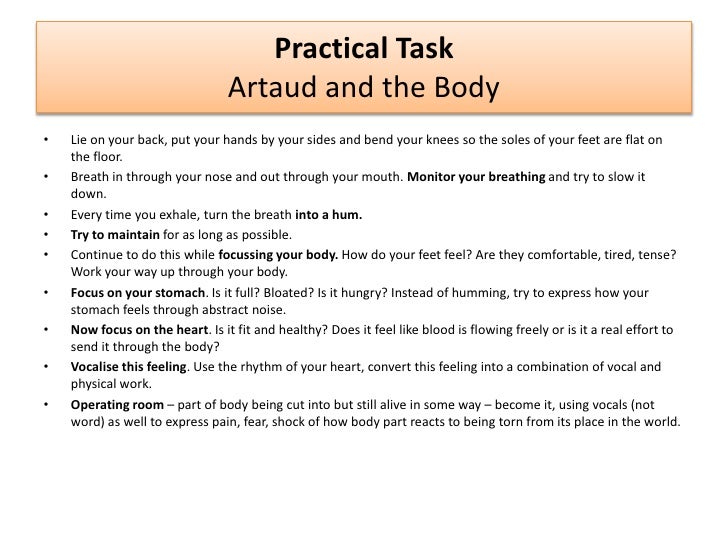 Practical Task
Artaud and the Body

• Lie on your back, put your hands by your sides and bend your knees so the soles of your feet are flat on the floor.
• Breath in through your nose and out through your mouth. Monitor your breathing and try to slow it down.
• Every time you exhale, turn the breath into a hum.
• Try to maintain for as long as possible.
• Continue to do this while focussing your body. How do your feet feel? Are they comfortable, tired, tense? Work your way up through your body.
• Focus on your stomach. Is it full? Bloated? Is it hungry? Instead of humming, try to express how your stomach feels through abstract noise.
• Now focus on the heart. Is it fit and healthy? Does it feel like blood is flowing freely or is it a real effort to send it through the body?
• Vocalise this feeling. Use the rhythm of your heart, convert this feeling into a combination of vocal and physical work.
• Operating room – part of body being cut into but still alive in some way – become it, using vocals (not word) as well to express pain, fear, shock of how body part reacts to being torn from its place in the world.